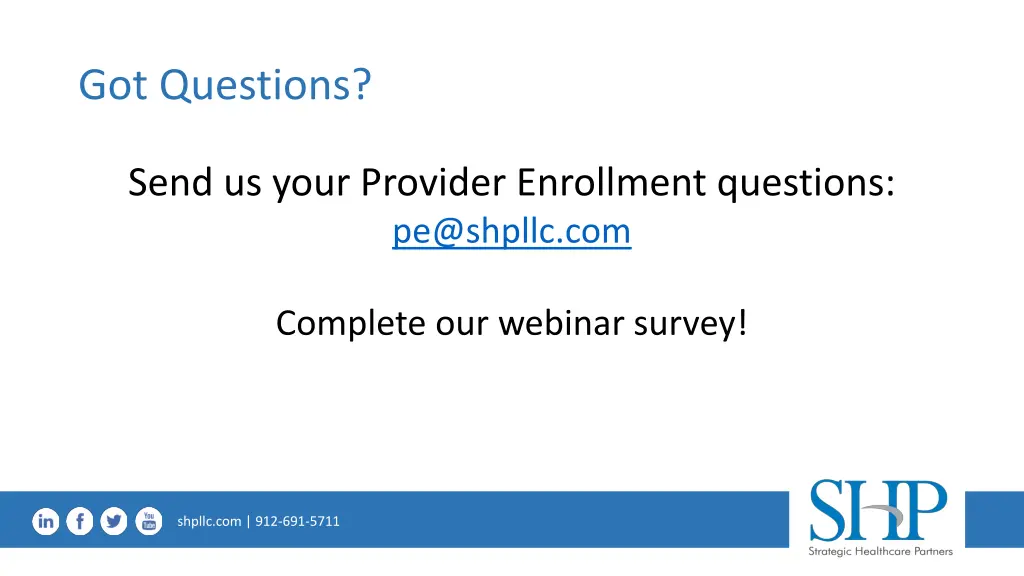 Got Questions?

Send us your Provider Enrollment questions:
pe@shpllc.com

Complete our webinar survey!

in f You Tube shpllc.com | 912-691-5711

SHP
Strategic Healthcare Partners